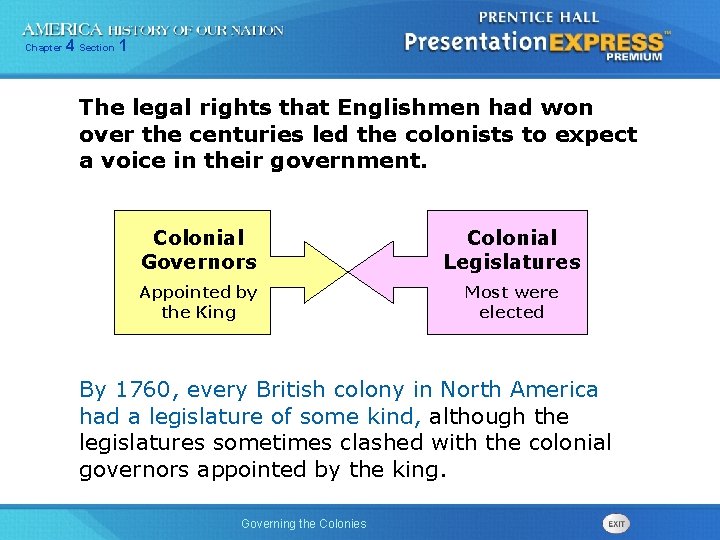 AMERICA HISTORY OF OUR NATION
Chapter 4 Section 1

PRENTICE HALL
PresentationEXPRESS™
PREMIUM

The legal rights that Englishmen had won over the centuries led the colonists to expect a voice in their government.

Colonial Governors
Appointed by the King

Colonial Legislatures
Most were elected

By 1760, every British colony in North America had a legislature of some kind, although the legislatures sometimes clashed with the colonial governors appointed by the king.

Governing the Colonies

EXIT